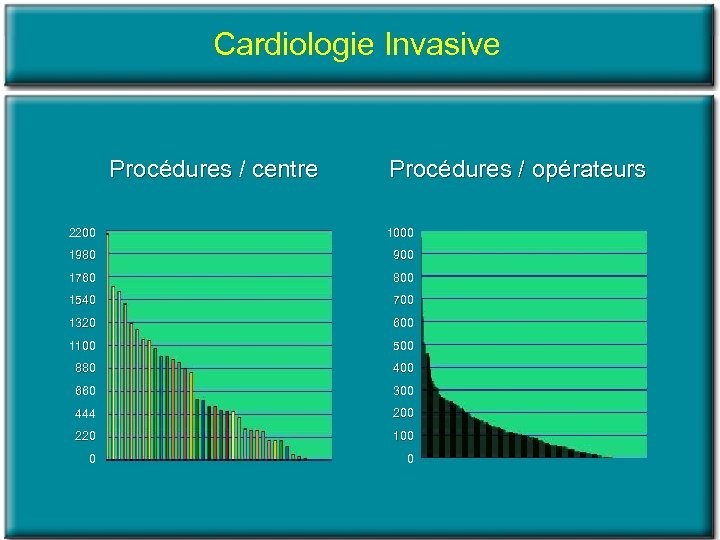 Cardiologie Invasive

Procédures / centre

2200
1980
1760
1540
1320
1100
880
660
444
220
0

Procédures / opérateurs

1000
900
800
700
600
500
400
300
200
100
0